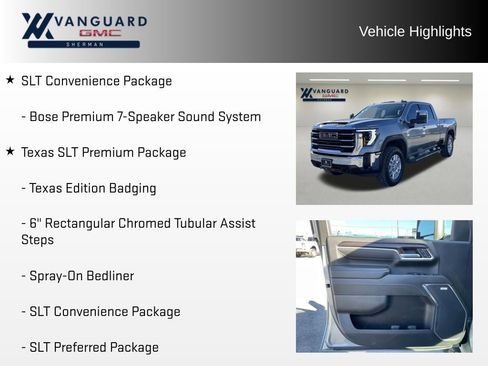 VANGUARD
GMC
SHERMAN

Vehicle Highlights

★ SLT Convenience Package

- Bose Premium 7-Speaker Sound System

★ Texas SLT Premium Package

- Texas Edition Badging

- 6" Rectangular Chromed Tubular Assist Steps

- Spray-On Bedliner

- SLT Convenience Package

- SLT Preferred Package

VANGUARD
GMC